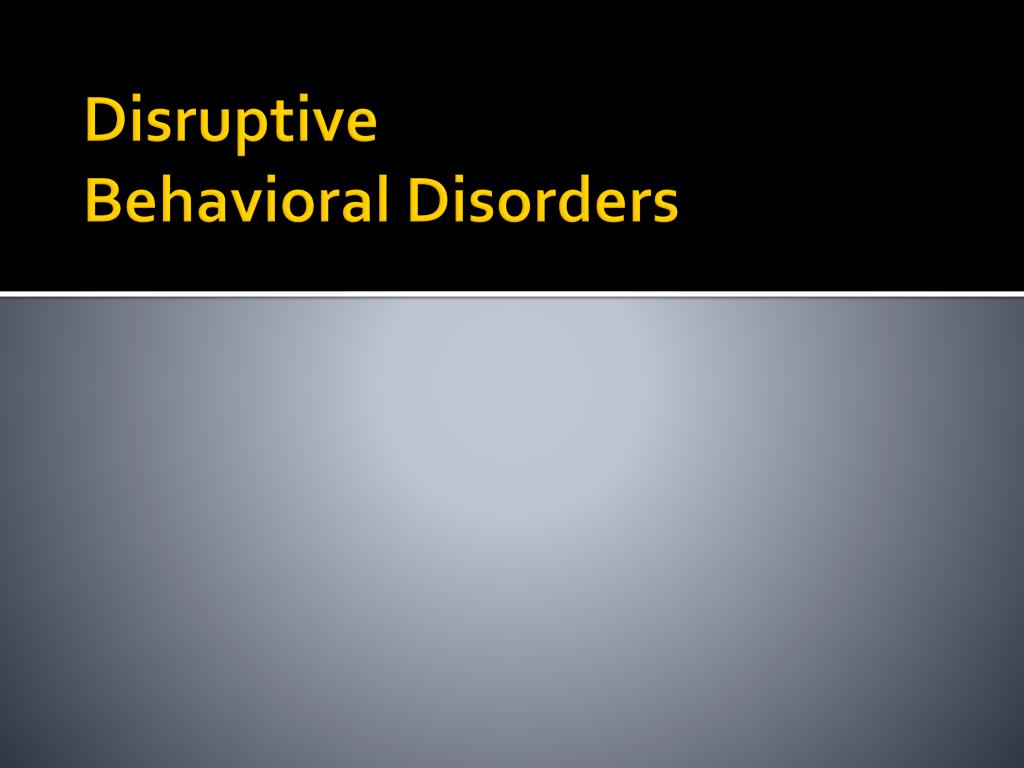 Disruptive
Behavioral Disorders